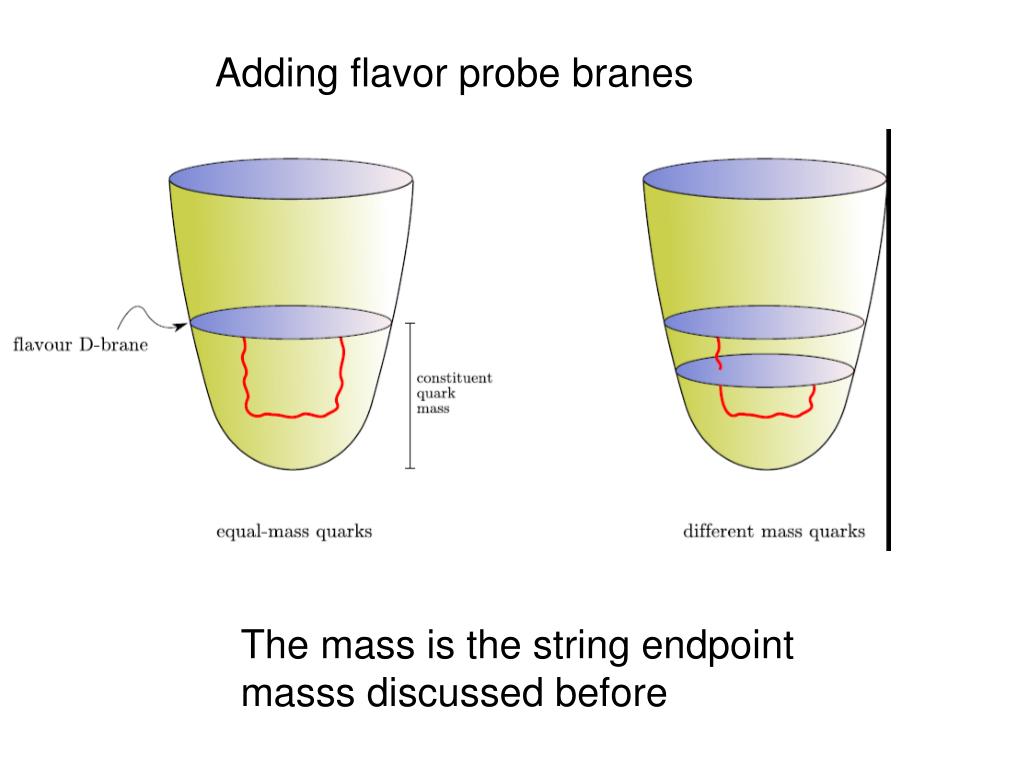 Adding flavor probe branes

flavour D-brane

constituent quark mass

equal-mass quarks

different mass quarks

The mass is the string endpoint masss discussed before